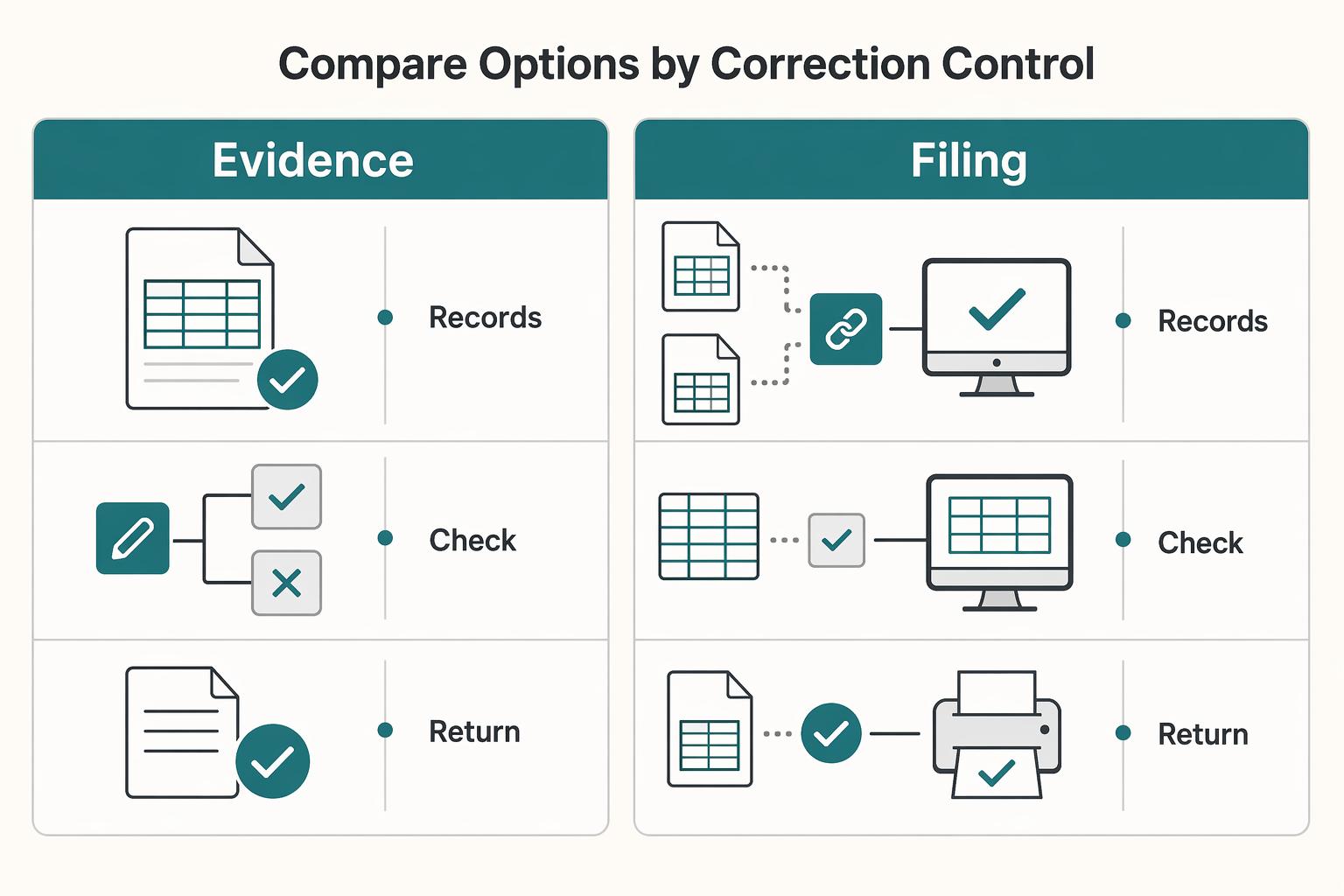 Compare Options by Correction Control

Evidence

Records

Check

Return

Filing

Records

Check

Return